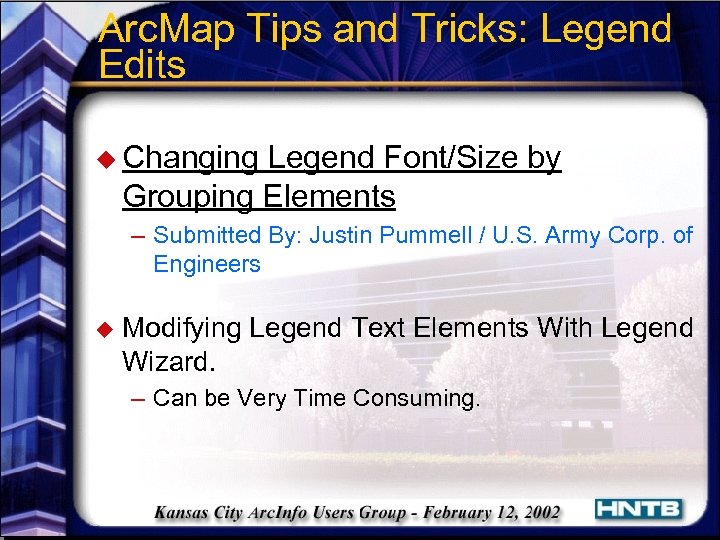 ArcMap Tips and Tricks: Legend Edits

◆ Changing Legend Font/Size by Grouping Elements

– Submitted By: Justin Pummell / U.S. Army Corp. of Engineers

◆ Modifying Legend Text Elements With Legend Wizard.

– Can be Very Time Consuming.

Kansas City ArcInfo Users Group - February 12, 2002

HNTB